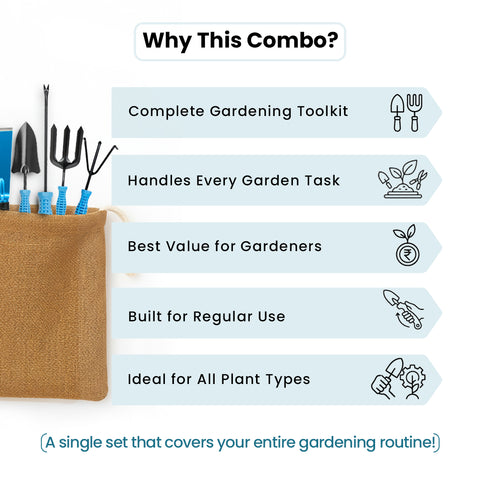 Why This Combo?

Complete Gardening Toolkit

Handles Every Garden Task

Best Value for Gardeners

₹

Built for Regular Use

Ideal for All Plant Types

(A single set that covers your entire gardening routine!)